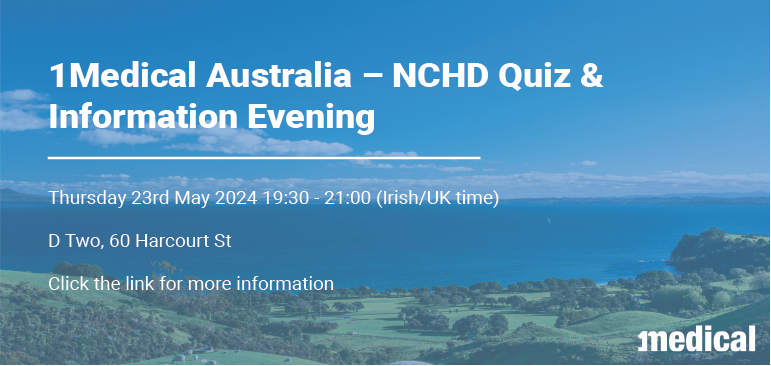 1Medical Australia – NCHD Quiz & Information Evening

Thursday 23rd May 2024 19:30 - 21:00 (Irish/UK time)

D Two, 60 Harcourt St

Click the link for more information

1medical